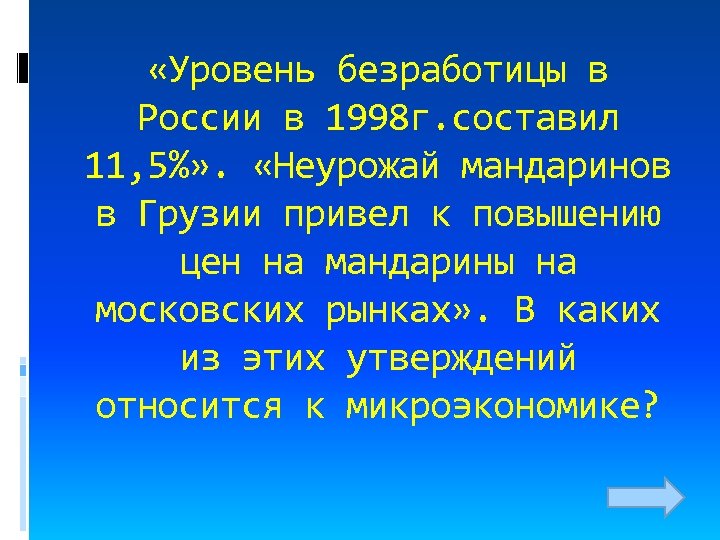 «Уровень безработицы в России в 1998г.составил 11,5%». «Неурожай мандаринов в Грузии привел к повышению цен на мандарины на московских рынках». В каких из этих утверждений относится к микроэкономике?